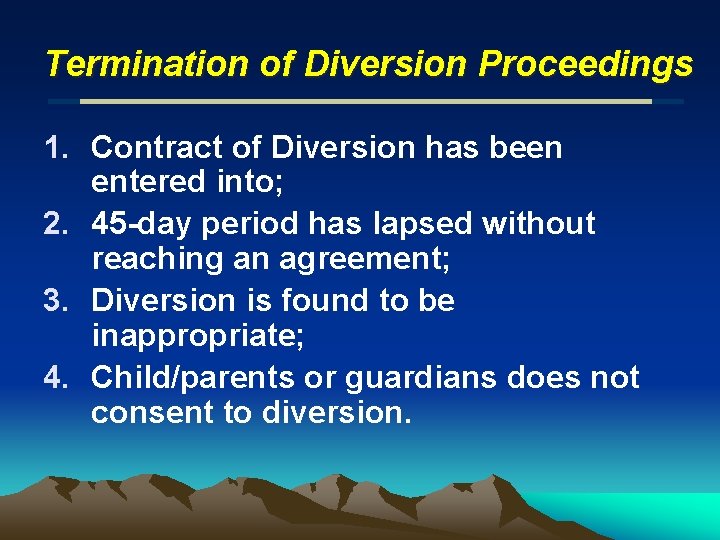 Termination of Diversion Proceedings

1. Contract of Diversion has been entered into;
2. 45-day period has lapsed without reaching an agreement;
3. Diversion is found to be inappropriate;
4. Child/parents or guardians does not consent to diversion.